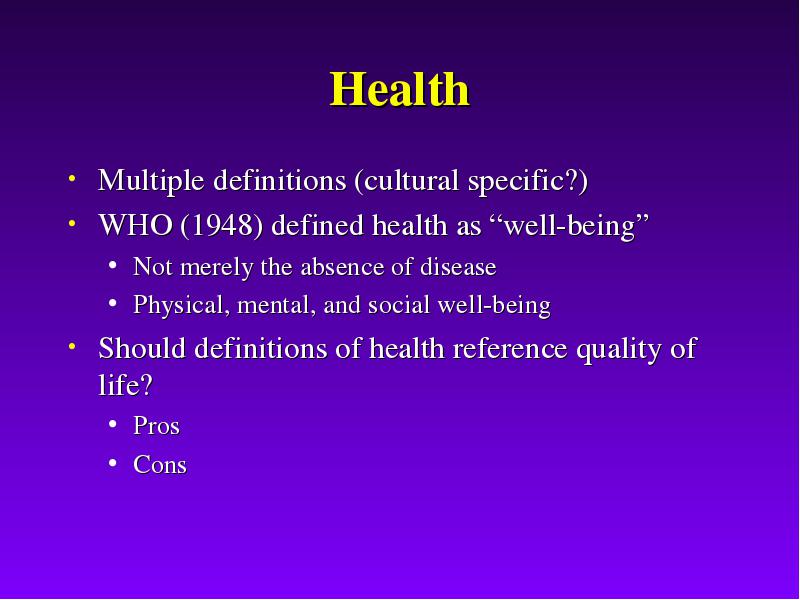 Health

• Multiple definitions (cultural specific?)
• WHO (1948) defined health as “well-being”
  • Not merely the absence of disease
  • Physical, mental, and social well-being
• Should definitions of health reference quality of life?
  • Pros
  • Cons